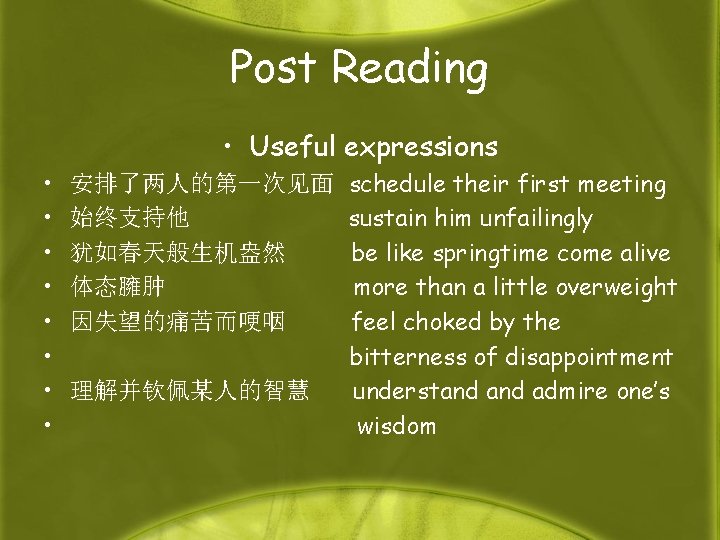 Post Reading

• Useful expressions

• 安排了两人的第一次见面 schedule their first meeting
• 始终支持他 sustain him unfailingly
• 犹如春天般生机盎然 be like springtime come alive
• 体态臃肿 more than a little overweight
• 因失望的痛苦而哽咽 feel choked by the
• bitterness of disappointment
• 理解并钦佩某人的智慧 understand and admire one's
• wisdom